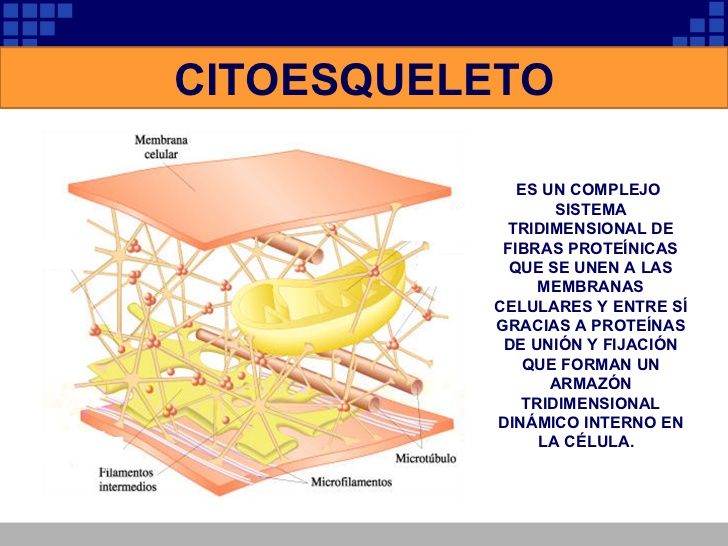 CITOESQUELETO

Membrana celular

Microtúbulo

Filamentos intermedios

Microfilamentos

ES UN COMPLEJO SISTEMA TRIDIMENSIONAL DE FIBRAS PROTEÍNICAS QUE SE UNEN A LAS MEMBRANAS CELULARES Y ENTRE SÍ GRACIAS A PROTEÍNAS DE UNIÓN Y FIJACIÓN QUE FORMAN UN ARMAZÓN TRIDIMENSIONAL DINÁMICO INTERNO EN LA CÉLULA.